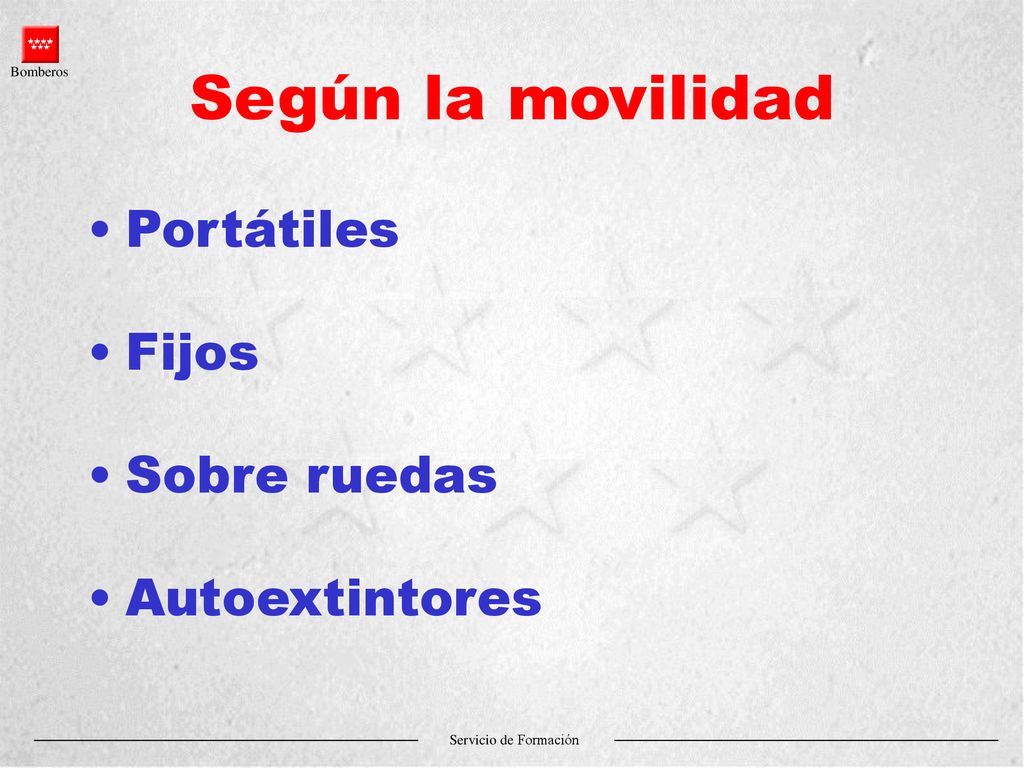 Bomberos

Según la movilidad

• Portátiles

• Fijos

• Sobre ruedas

• Autoextintores

Servicio de Formación